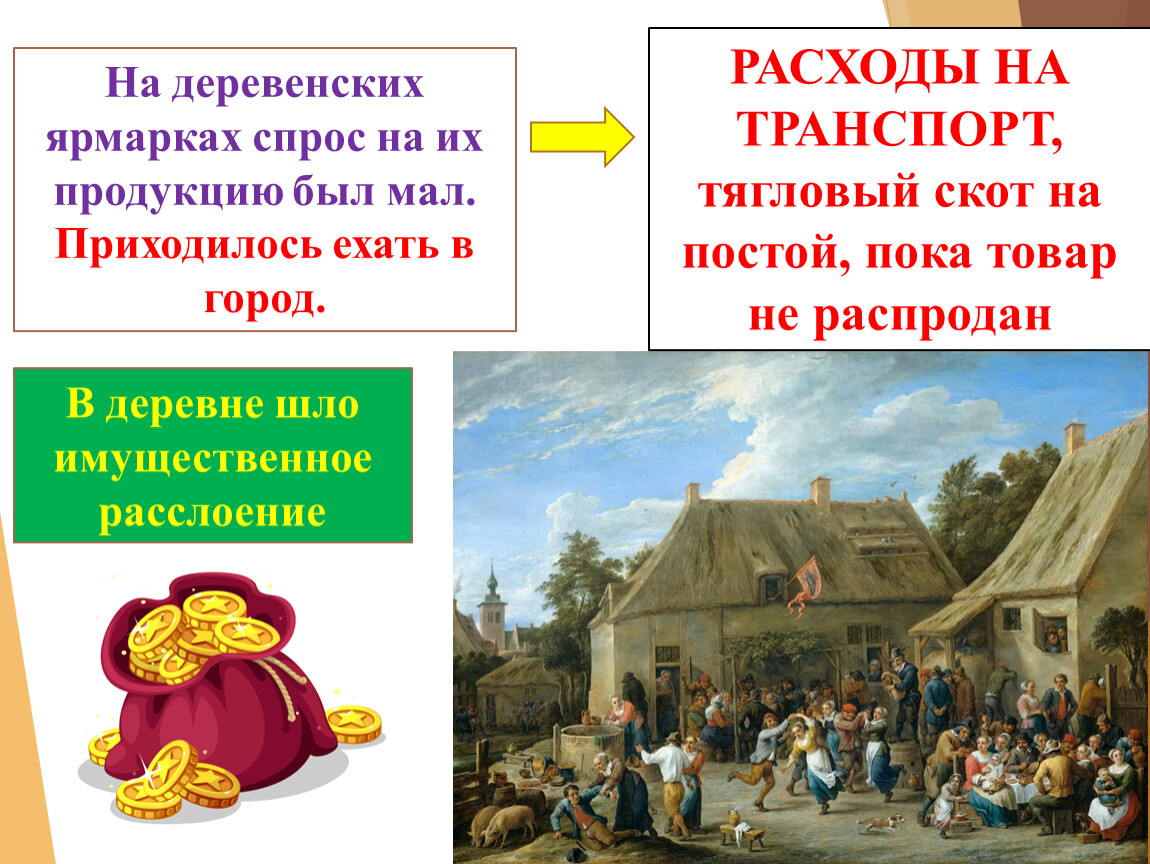 На деревенских ярмарках спрос на их продукцию был мал. Приходилось ехать в город.

РАСХОДЫ НА ТРАНСПОРТ, тягловый скот на постой, пока товар не распродан

В деревне шло имущественное расслоение